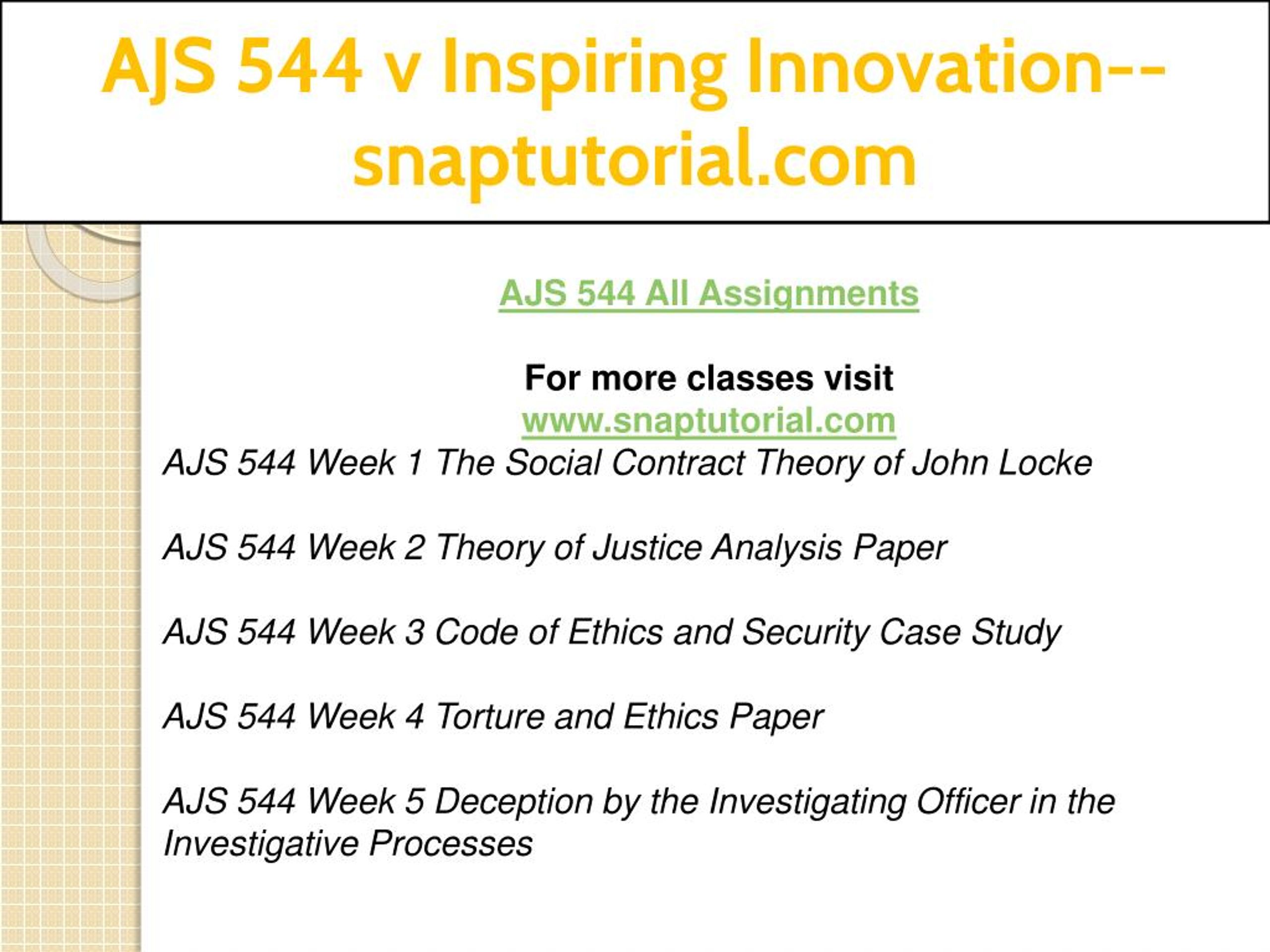 AJS 544 v Inspiring Innovation--snaptutorial.com

AJS 544 All Assignments

For more classes visit
www.snaptutorial.com
AJS 544 Week 1 The Social Contract Theory of John Locke

AJS 544 Week 2 Theory of Justice Analysis Paper

AJS 544 Week 3 Code of Ethics and Security Case Study

AJS 544 Week 4 Torture and Ethics Paper

AJS 544 Week 5 Deception by the Investigating Officer in the Investigative Processes